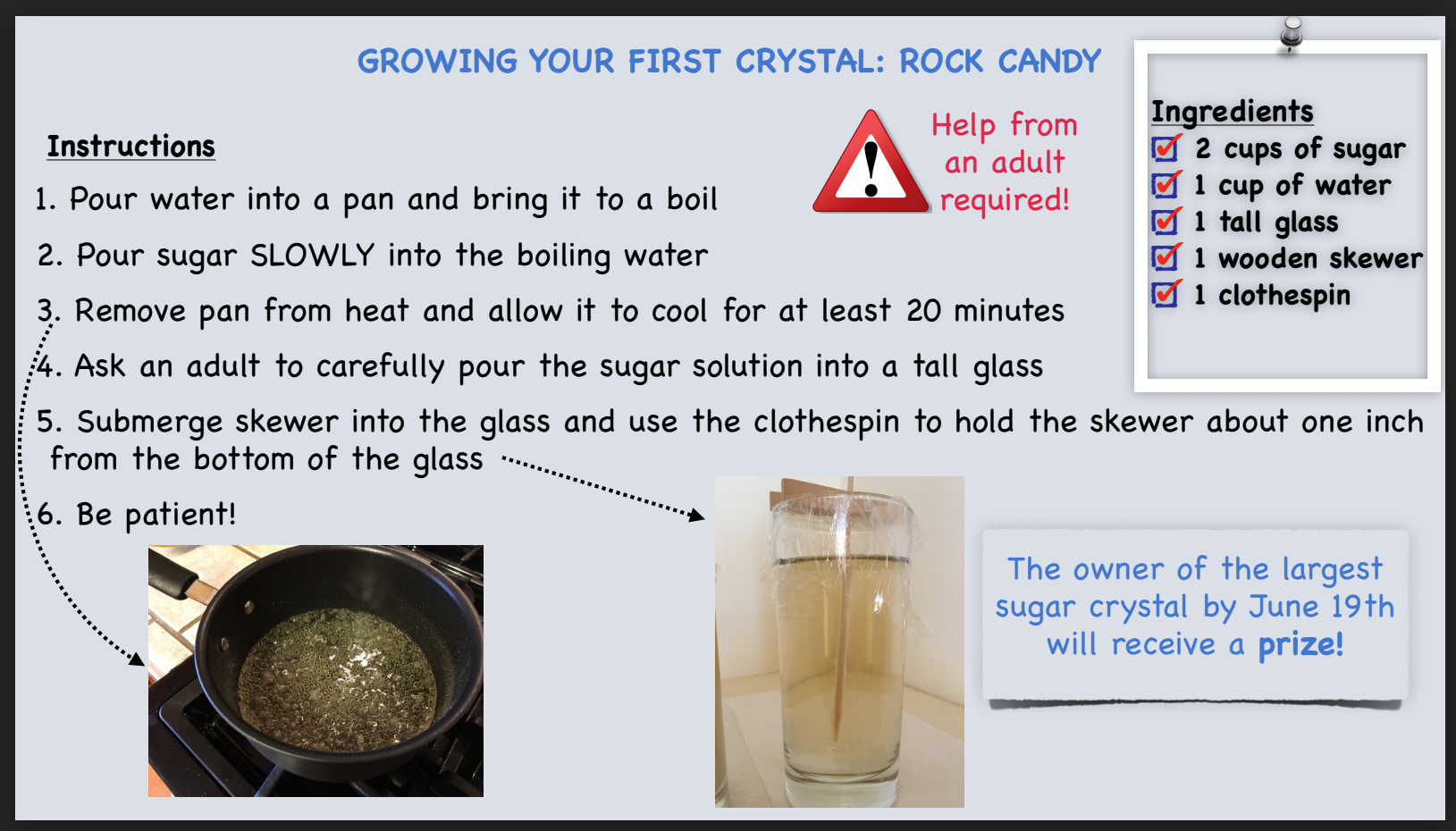 GROWING YOUR FIRST CRYSTAL: ROCK CANDY

Instructions

1. Pour water into a pan and bring it to a boil

2. Pour sugar SLOWLY into the boiling water

3. Remove pan from heat and allow it to cool for at least 20 minutes

4. Ask an adult to carefully pour the sugar solution into a tall glass

5. Submerge skewer into the glass and use the clothespin to hold the skewer about one inch from the bottom of the glass

6. Be patient!

Help from an adult required!

Ingredients
2 cups of sugar
1 cup of water
1 tall glass
1 wooden skewer
1 clothespin

The owner of the largest sugar crystal by June 19th will receive a prize!